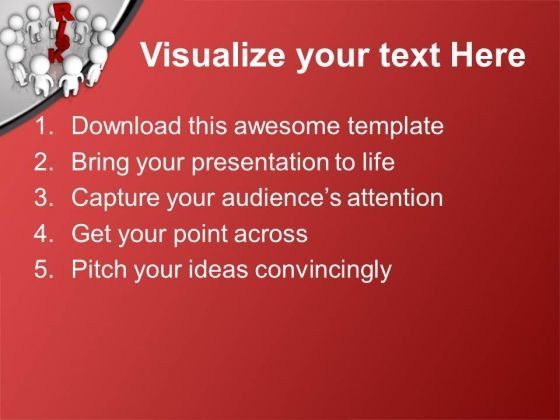 RISK

Visualize your text Here

1. Download this awesome template
2. Bring your presentation to life
3. Capture your audience's attention
4. Get your point across
5. Pitch your ideas convincingly